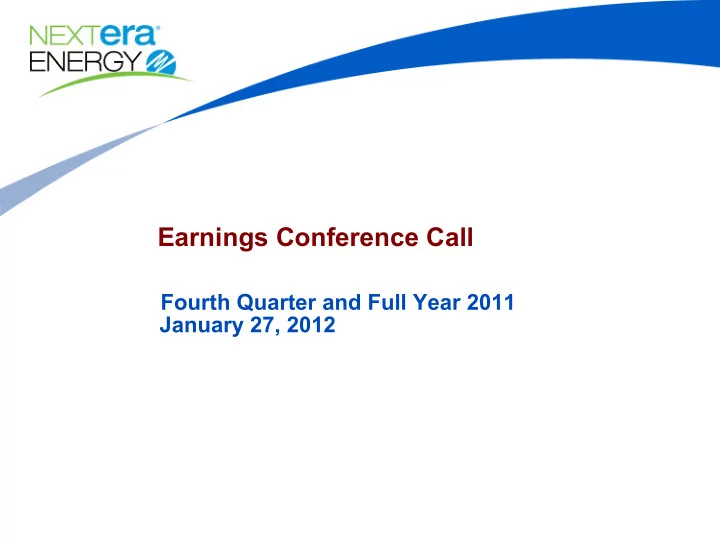 NEXTera®
ENERGY

Earnings Conference Call

Fourth Quarter and Full Year 2011
January 27, 2012